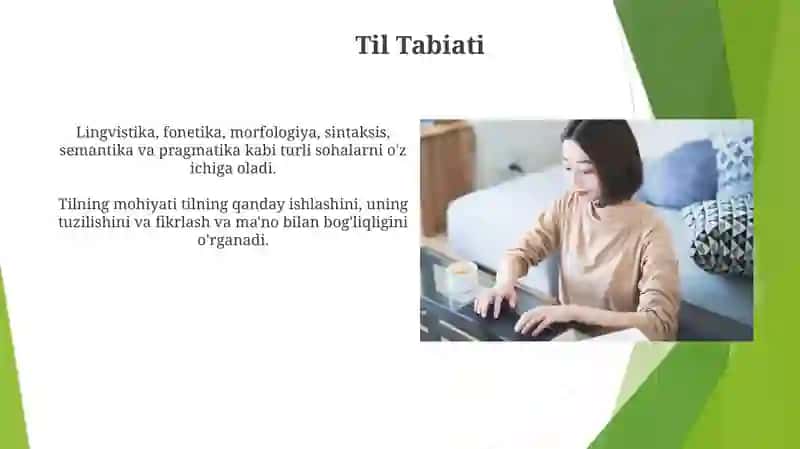 Til Tabiati

Lingvistika, fonetika, morfologiya, sintaksis, semantika va pragmatika kabi turli sohalarni o'z ichiga oladi.

Tilning mohiyati tilning qanday ishlashini, uning tuzilishini va fikrlash va ma'no bilan bog'liqligini o'rganadi.